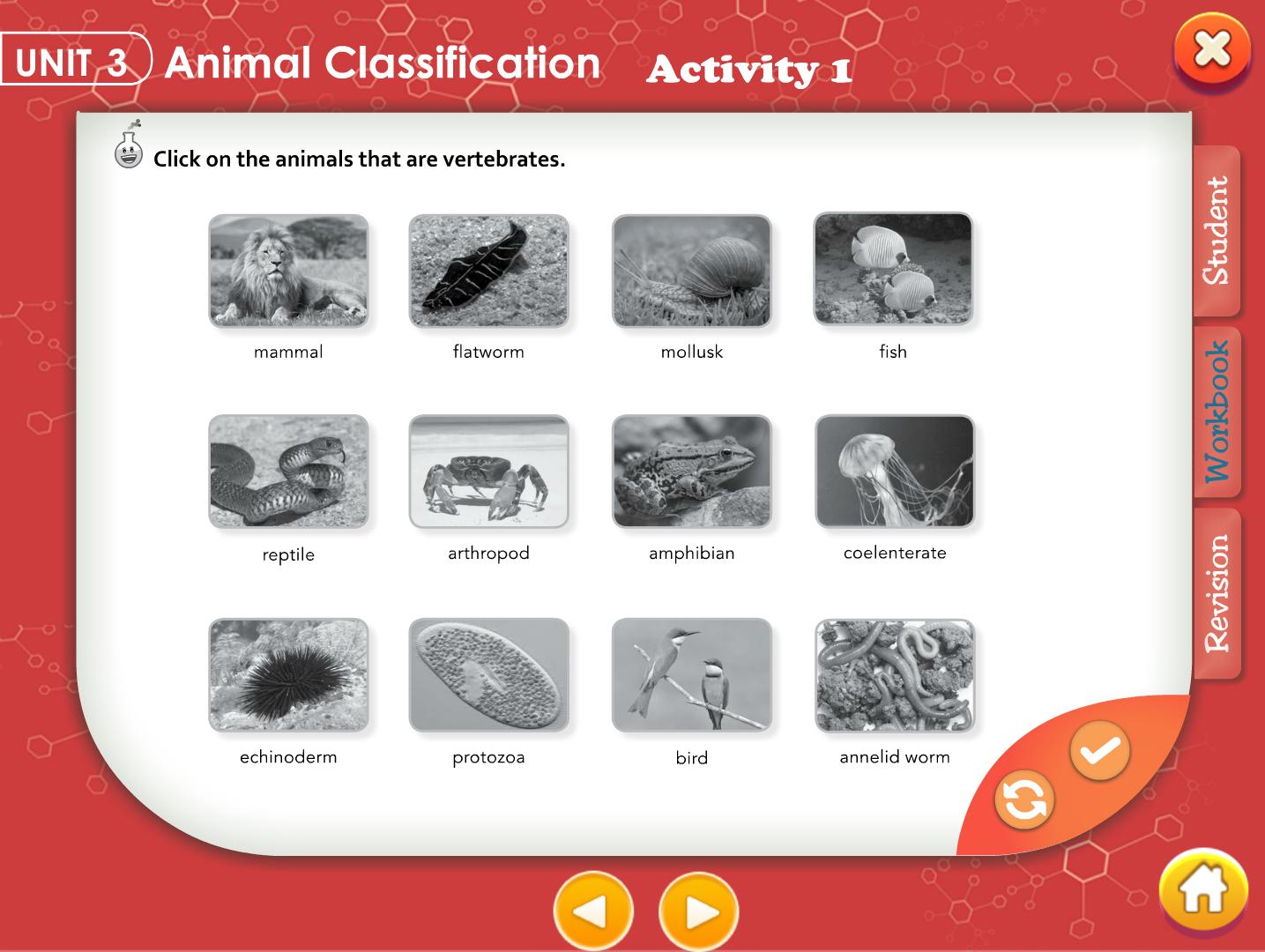 UNIT 3 Animal Classification Activity 1

Click on the animals that are vertebrates.

mammal

flatworm

mollusk

fish

reptile

arthropod

amphibian

coelenterate

echinoderm

protozoa

bird

annelid worm

Student

Workbook

Revision